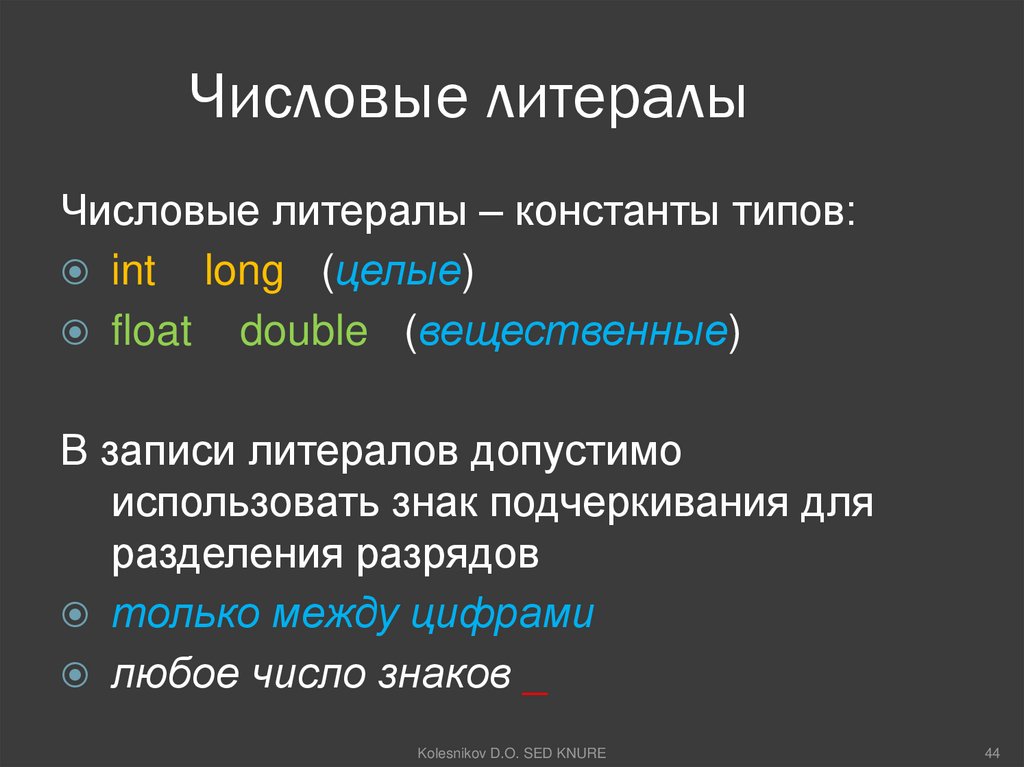 Числовые литералы

Числовые литералы – константы типов:

int long (целые)

float double (вещественные)

В записи литералов допустимо использовать знак подчеркивания для разделения разрядов

только между цифрами

любое число знаков _

Kolesnikov D.O. SED KNURE

44